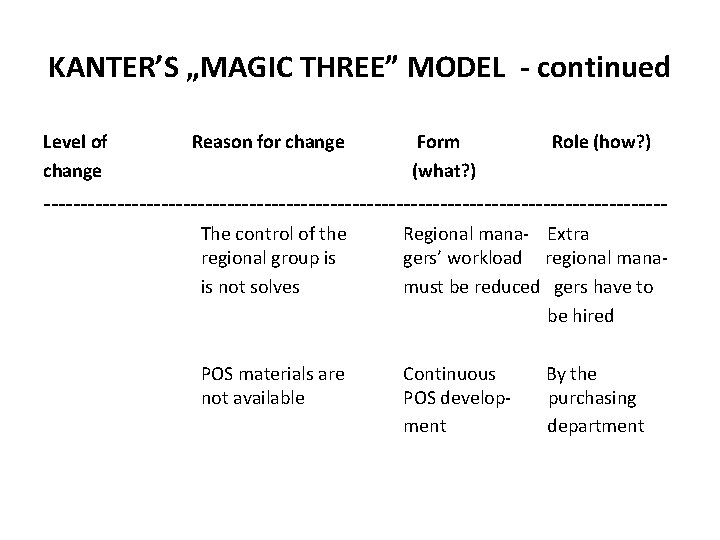 KANTER'S „MAGIC THREE" MODEL - continued

| Level of change | Reason for change | Form (what?) | Role (how?) |
|---|---|---|---|
| | The control of the regional group is is not solves | Regional managers' workload must be reduced | Extra regional managers have to be hired |
| | POS materials are not available | Continuous POS development | By the purchasing department |